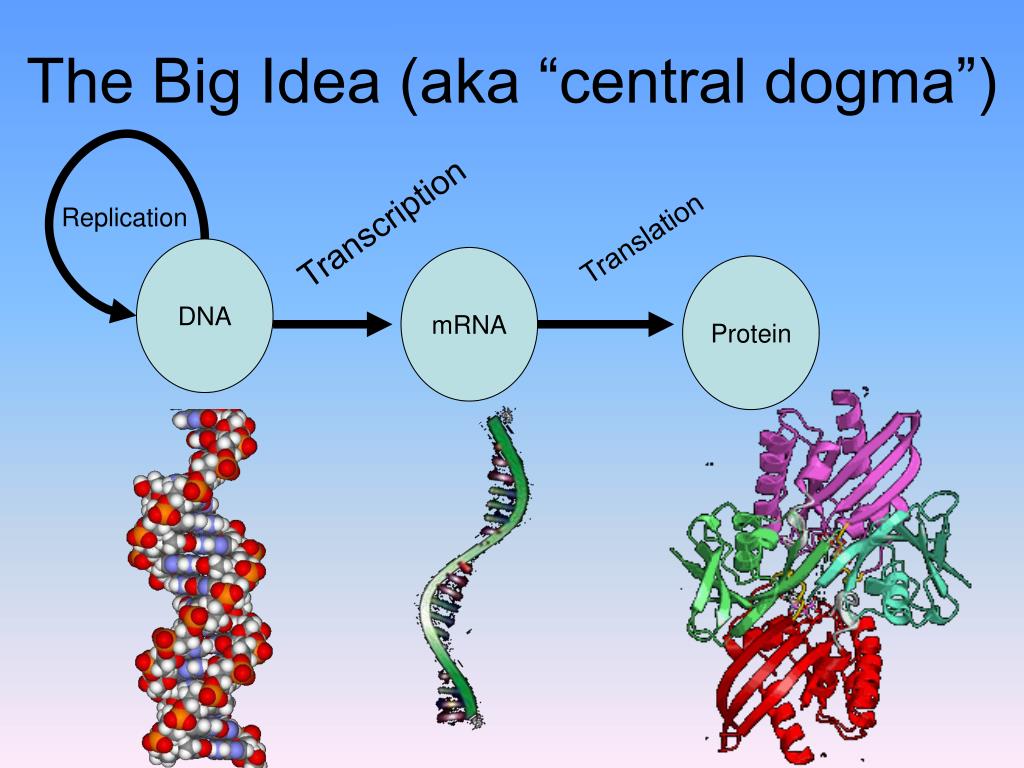 The Big Idea (aka “central dogma”)

Replication

DNA

Transcription

mRNA

Translation

Protein